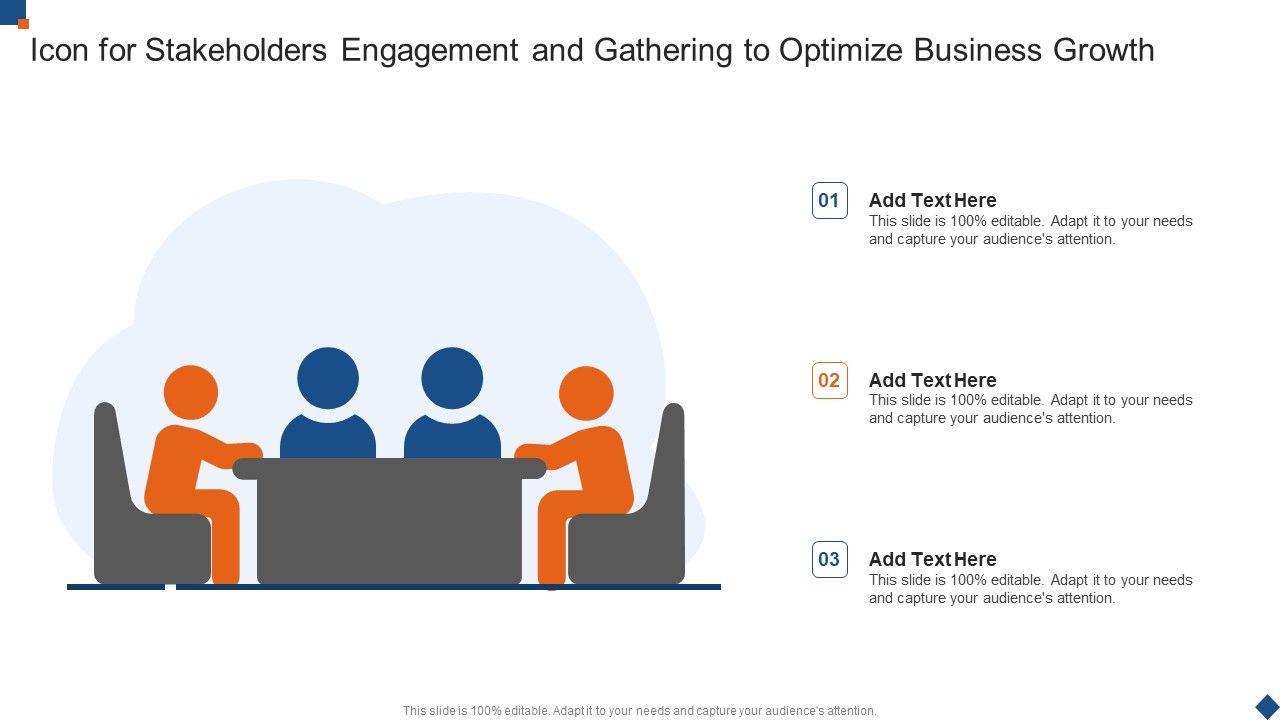 Icon for Stakeholders Engagement and Gathering to Optimize Business Growth

01
Add Text Here
This slide is 100% editable. Adapt it to your needs and capture your audience's attention.

02
Add Text Here
This slide is 100% editable. Adapt it to your needs and capture your audience's attention.

03
Add Text Here
This slide is 100% editable. Adapt it to your needs and capture your audience's attention.

This slide is 100% editable. Adapt it to your needs and capture your audience's attention.